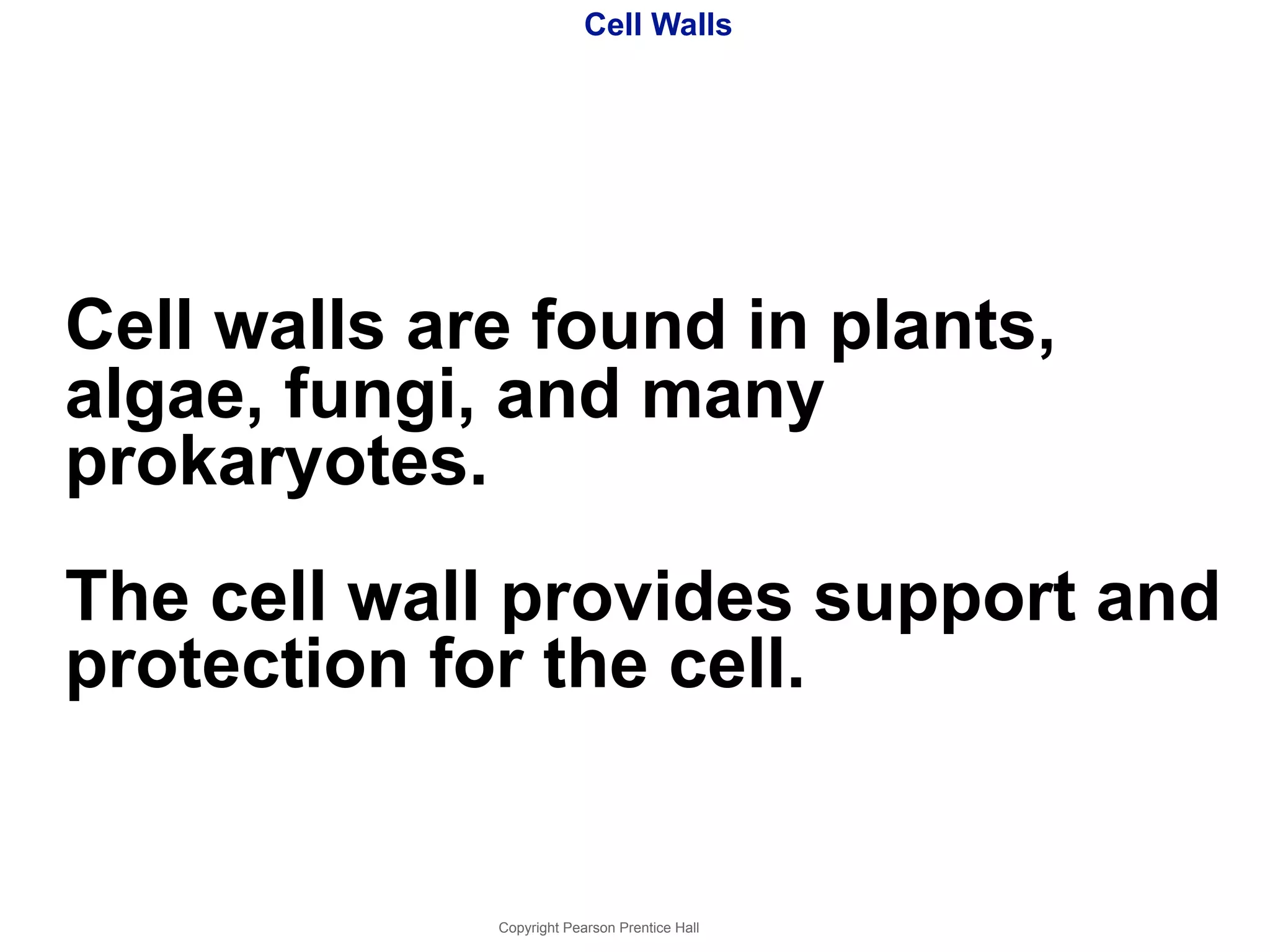 Cell Walls

Cell walls are found in plants, algae, fungi, and many prokaryotes.

The cell wall provides support and protection for the cell.

Copyright Pearson Prentice Hall